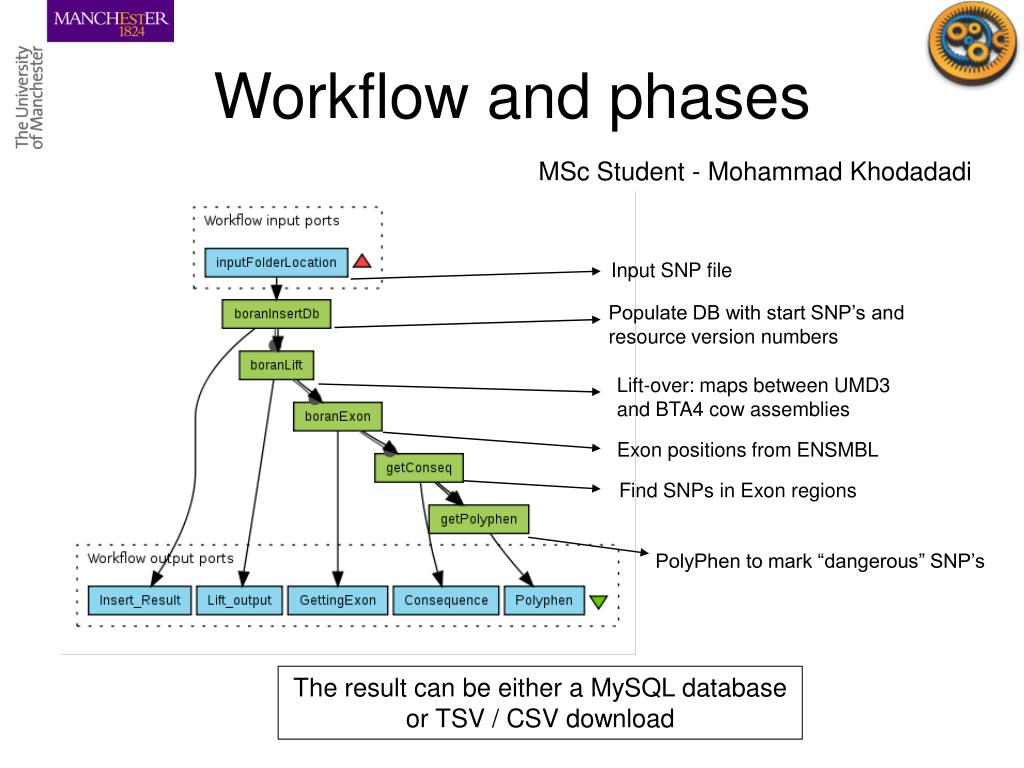 MANCHESTER
1824

The University of Manchester

Workflow and phases

MSc Student - Mohammad Khodadadi

Workflow input ports

inputFolderLocation

boranInsertDb

boranLift

boranExon

getConseq

getPolyphen

Workflow output ports

Insert_Result

Lift_output

GettingExon

Consequence

Polyphen

Input SNP file

Populate DB with start SNP's and resource version numbers

Lift-over: maps between UMD3 and BTA4 cow assemblies

Exon positions from ENSMBL

Find SNPs in Exon regions

PolyPhen to mark "dangerous" SNP's

The result can be either a MySQL database or TSV / CSV download